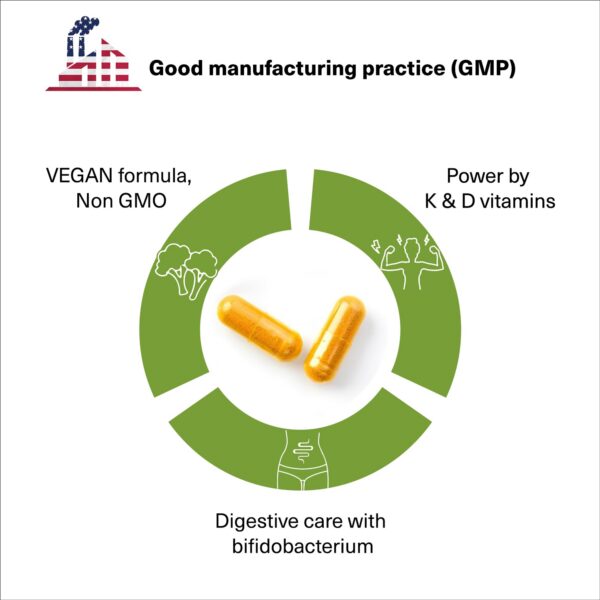 Good manufacturing practice (GMP)

VEGAN formula,
Non GMO

Power by
K & D vitamins

Digestive care with
bifidobacterium